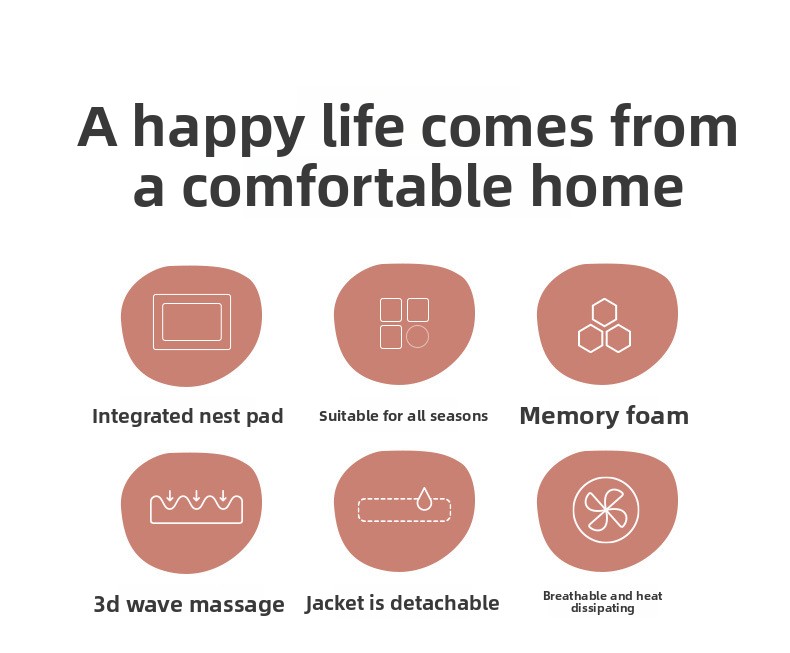 A happy life comes from a comfortable home

Integrated nest pad

Suitable for all seasons

Memory foam

3d wave massage

Jacket is detachable

Breathable and heat dissipating